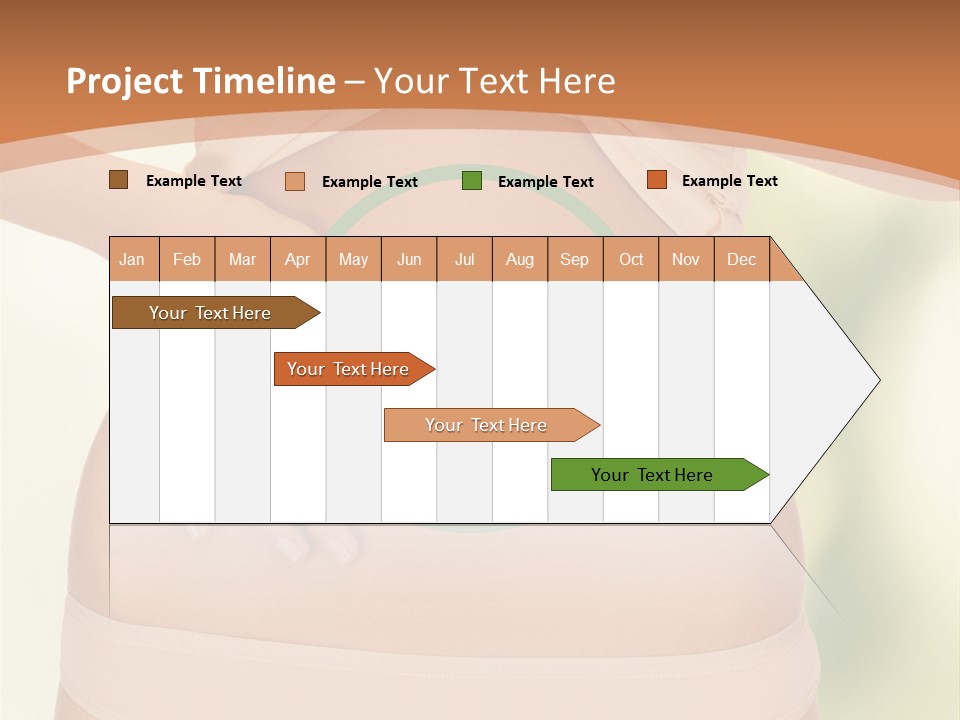 Project Timeline – Your Text Here

Example Text Example Text Example Text Example Text

| Jan | Feb | Mar | Apr | May | Jun | Jul | Aug | Sep | Oct | Nov | Dec |
|---|---|---|---|---|---|---|---|---|---|---|---|

Your Text Here

Your Text Here

Your Text Here

Your Text Here